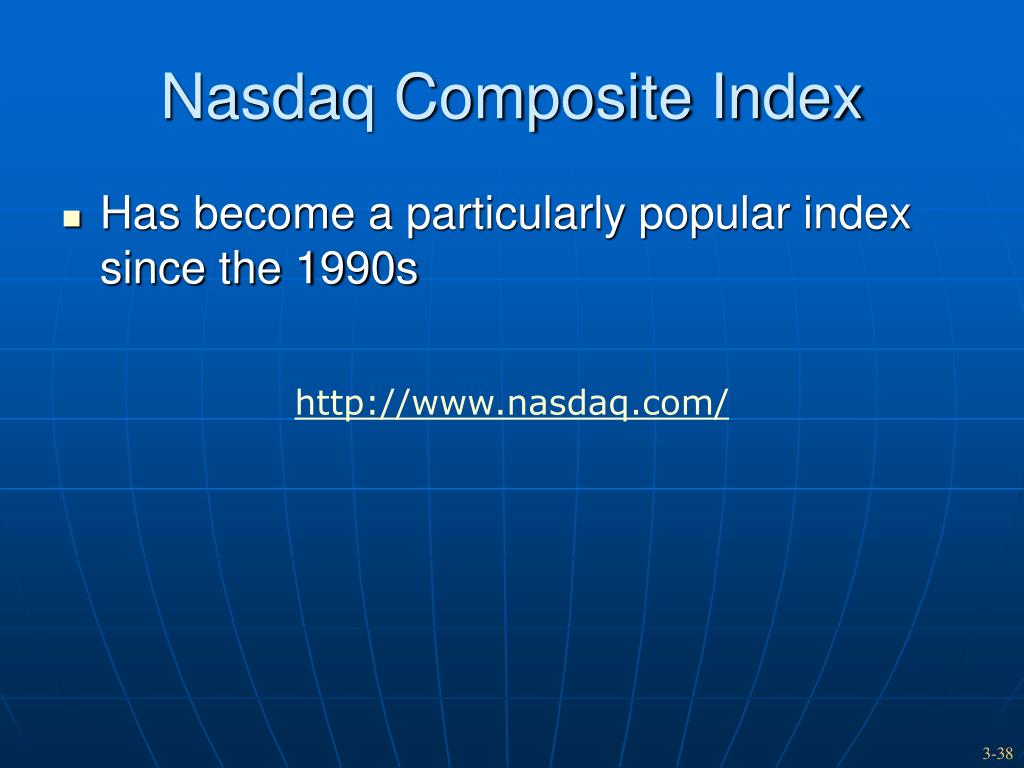 Nasdaq Composite Index

- Has become a particularly popular index since the 1990s

http://www.nasdaq.com/

3-38